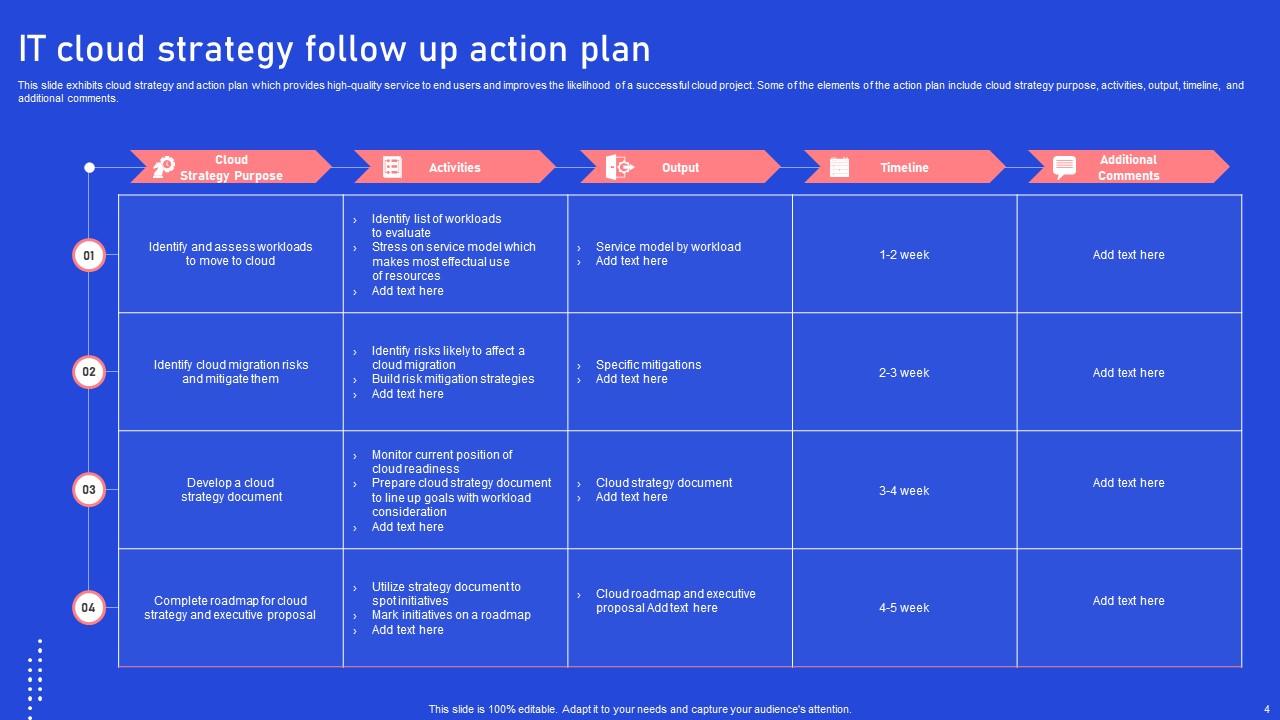 IT cloud strategy follow up action plan

This slide exhibits cloud strategy and action plan which provides high-quality service to end users and improves the likelihood of a successful cloud project. Some of the elements of the action plan include cloud strategy purpose, activities, output, timeline, and additional comments.

| | Cloud Strategy Purpose | Activities | Output | Timeline | Additional Comments |
|---|---|---|---|---|---|
| 01 | Identify and assess workloads to move to cloud | › Identify list of workloads to evaluate › Stress on service model which makes most effectual use of resources › Add text here | › Service model by workload › Add text here | 1-2 week | Add text here |
| 02 | Identify cloud migration risks and mitigate them | › Identify risks likely to affect a cloud migration › Build risk mitigation strategies › Add text here | › Specific mitigations › Add text here | 2-3 week | Add text here |
| 03 | Develop a cloud strategy document | › Monitor current position of cloud readiness › Prepare cloud strategy document to line up goals with workload consideration › Add text here | › Cloud strategy document › Add text here | 3-4 week | Add text here |
| 04 | Complete roadmap for cloud strategy and executive proposal | › Utilize strategy document to spot initiatives › Mark initiatives on a roadmap › Add text here | › Cloud roadmap and executive proposal Add text here | 4-5 week | Add text here |

This slide is 100% editable. Adapt it to your needs and capture your audience's attention.

4